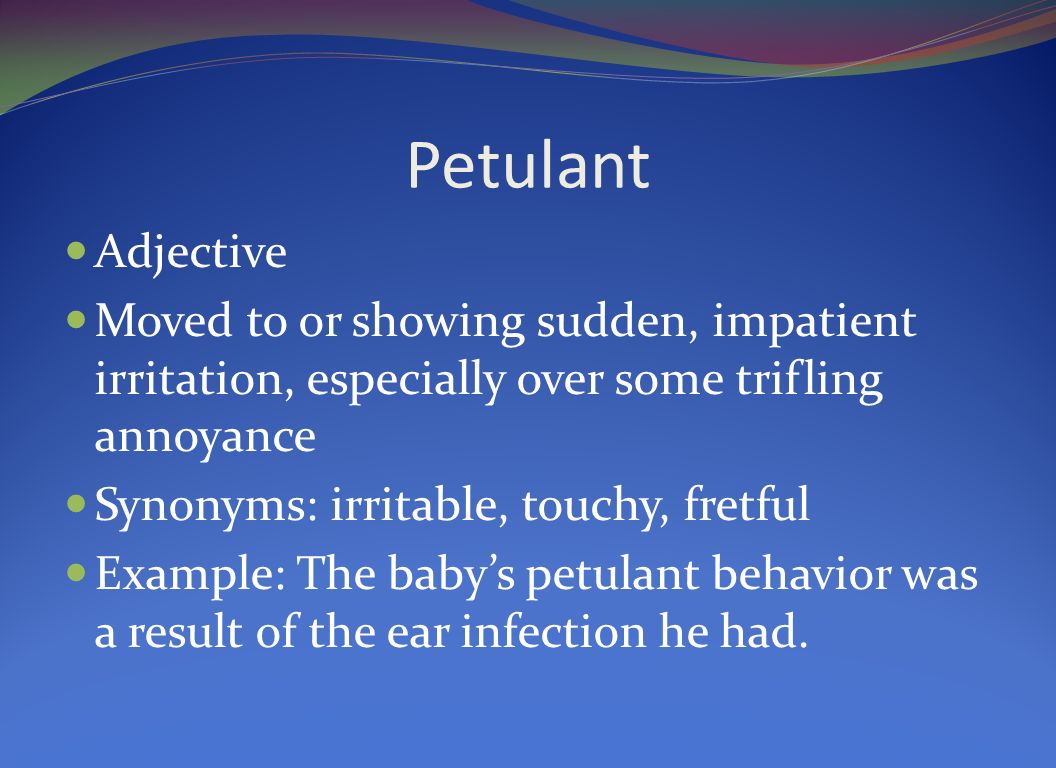 Petulant

Adjective

Moved to or showing sudden, impatient irritation, especially over some trifling annoyance

Synonyms: irritable, touchy, fretful

Example: The baby’s petulant behavior was a result of the ear infection he had.